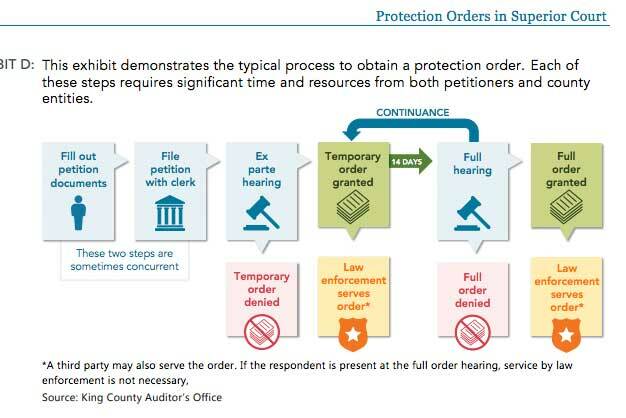 Protection Orders in Superior Court

BIT D: This exhibit demonstrates the typical process to obtain a protection order. Each of these steps requires significant time and resources from both petitioners and county entities.

CONTINUANCE

Fill out petition documents

File petition with clerk

Ex parte hearing

Temporary order granted

14 DAYS

Full hearing

Full order granted

These two steps are sometimes concurrent

Temporary order denied

Law enforcement serves order*

Full order denied

Law enforcement serves order*

*A third party may also serve the order. If the respondent is present at the full order hearing, service by law enforcement is not necessary.

Source: King County Auditor's Office